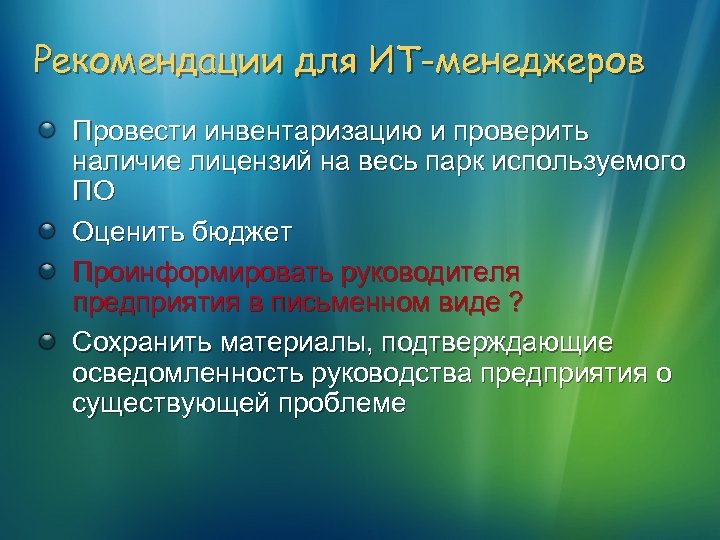 Рекомендации для ИТ-менеджеров

Провести инвентаризацию и проверить наличие лицензий на весь парк используемого ПО

Оценить бюджет

Проинформировать руководителя предприятия в письменном виде ?

Сохранить материалы, подтверждающие осведомленность руководства предприятия о существующей проблеме